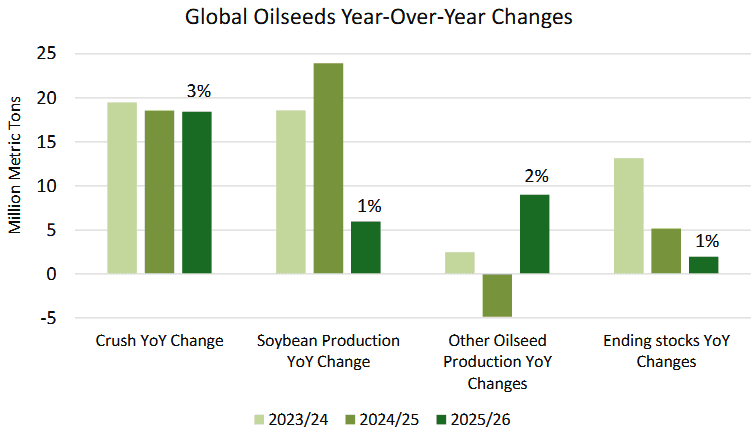 Global Oilseeds Year-Over-Year Changes

Million Metric Tons

25
20
15
10
5
0
-5

3%
1%
2%
1%

Crush YoY Change
Soybean Production YoY Change
Other Oilseed Production YoY Changes
Ending stocks YoY Changes

2023/24
2024/25
2025/26